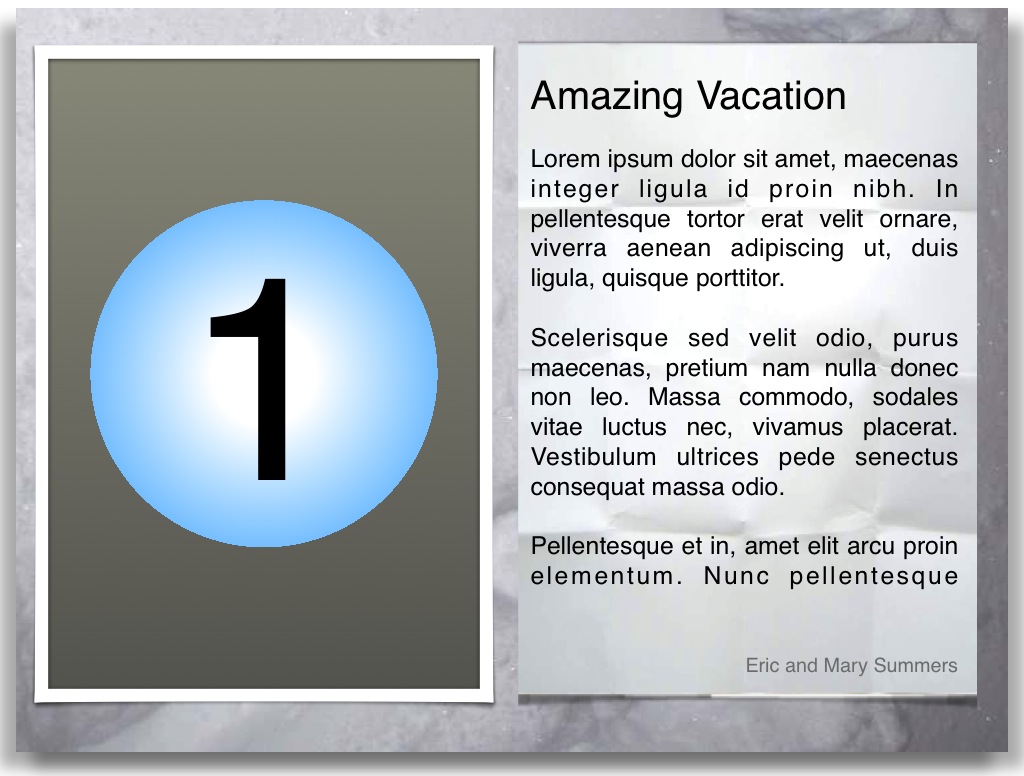 1

Amazing Vacation

Lorem ipsum dolor sit amet, maecenas integer ligula id proin nibh. In pellentesque tortor erat velit ornare, viverra aenean adipiscing ut, duis ligula, quisque porttitor.

Scelerisque sed velit odio, purus maecenas, pretium nam nulla donec non leo. Massa commodo, sodales vitae luctus nec, vivamus placerat. Vestibulum ultrices pede senectus consequat massa odio.

Pellentesque et in, amet elit arcu proin elementum. Nunc pellentesque

Eric and Mary Summers